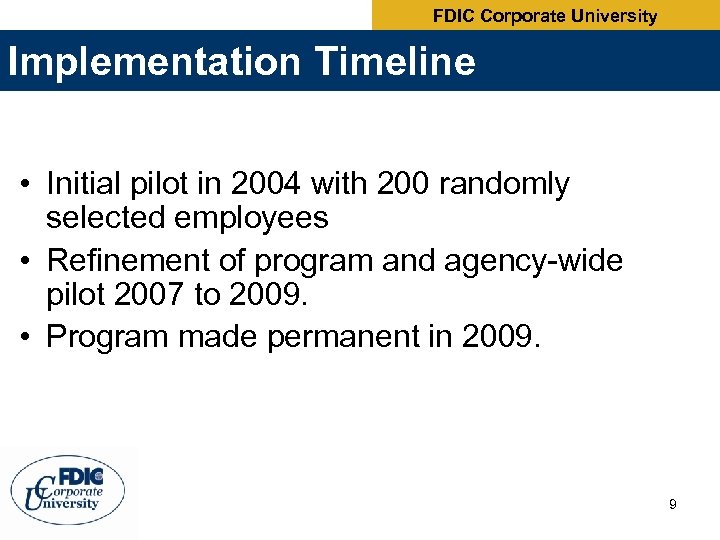 FDIC Corporate University

Implementation Timeline

• Initial pilot in 2004 with 200 randomly selected employees
• Refinement of program and agency-wide pilot 2007 to 2009.
• Program made permanent in 2009.

FDIC Corporate University

9